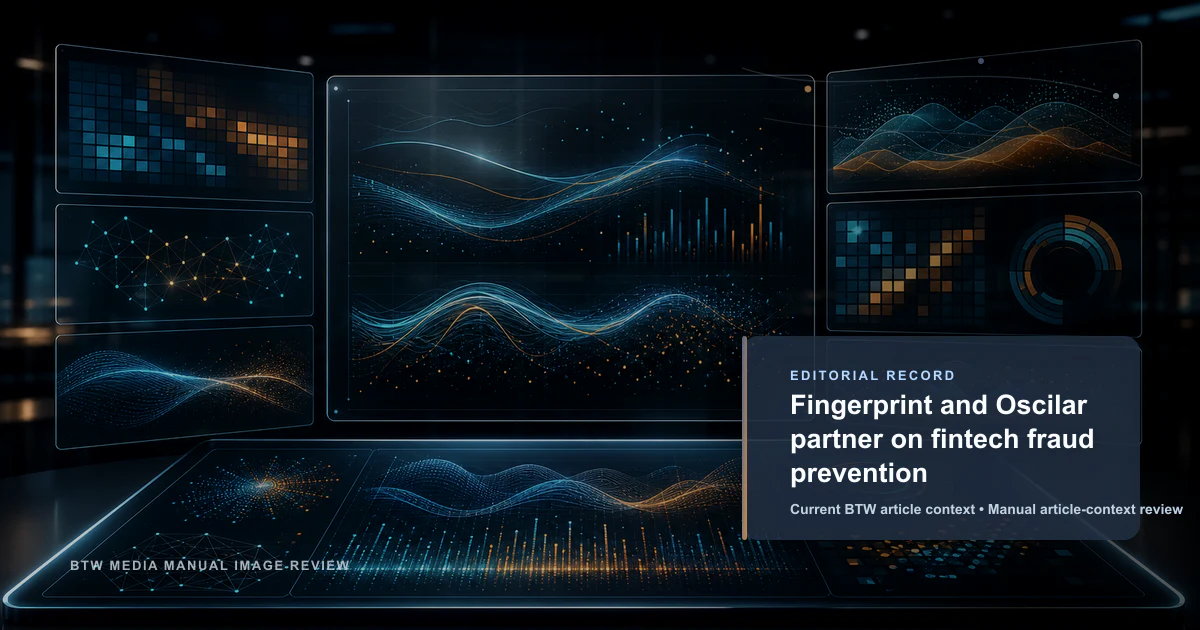 EDITORIAL RECORD

Fingerprint and Oscilar partner on fintech fraud prevention

Current BTW article context • Manual article-context review

BTW MEDIA MANUAL IMAGE-REVIEW